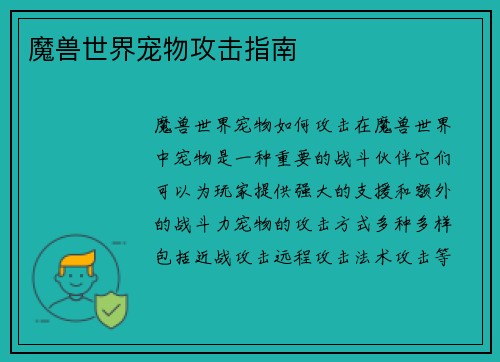 魔兽世界宠物攻击指南

魔兽世界宠物如何攻击在魔兽世界中宠物是一种重要的战斗伙伴它们可以为玩家提供强大的支援和额外的战斗力宠物的攻击方式多种多样包括近战攻击远程攻击法术攻击等